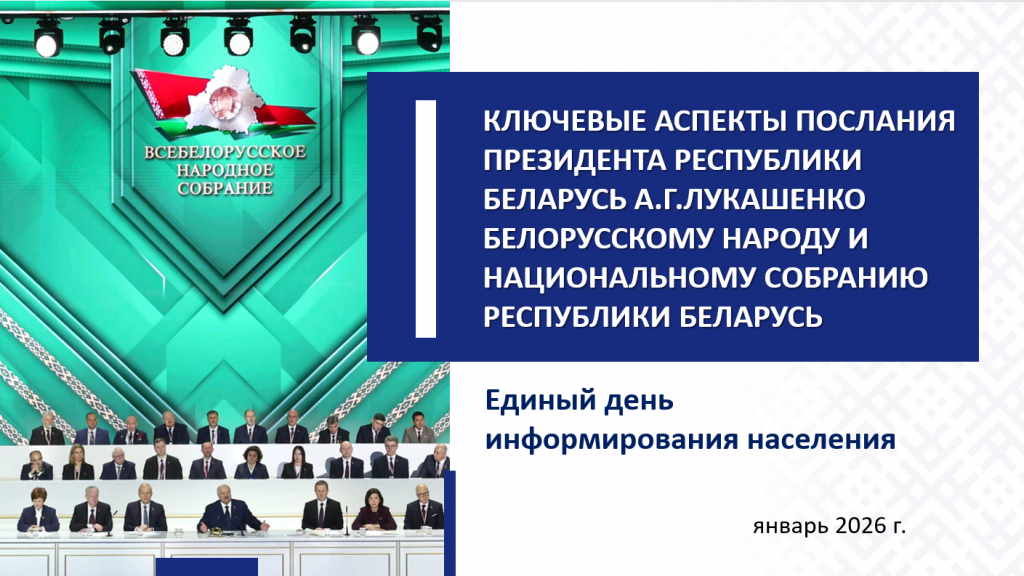 ВСЕБЕЛОРУССКОЕ НАРОДНОЕ СОБРАНИЕ

КЛЮЧЕВЫЕ АСПЕКТЫ ПОСЛАНИЯ ПРЕЗИДЕНТА РЕСПУБЛИКИ БЕЛАРУСЬ А.Г.ЛУКАШЕНКО БЕЛОРУССКОМУ НАРОДУ И НАЦИОНАЛЬНОМУ СОБРАНИЮ РЕСПУБЛИКИ БЕЛАРУСЬ

Единый день информирования населения

январь 2026 г.